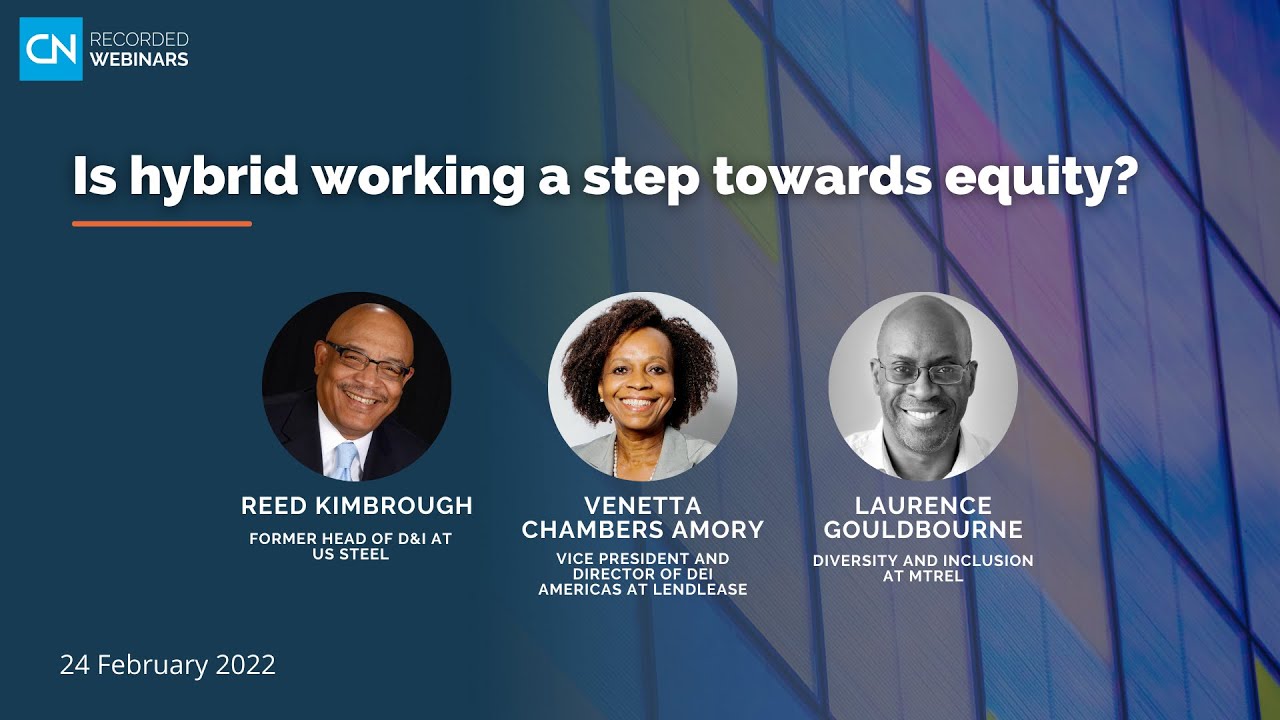 CN RECORDED WEBINARS

Is hybrid working a step towards equity?

REED KIMBROUGH
FORMER HEAD OF D&I AT US STEEL

VENETTA CHAMBERS AMORY
VICE PRESIDENT AND DIRECTOR OF DEI AMERICAS AT LENDLEASE

LAURENCE GOULDBOURNE
DIVERSITY AND INCLUSION AT MTREL

24 February 2022